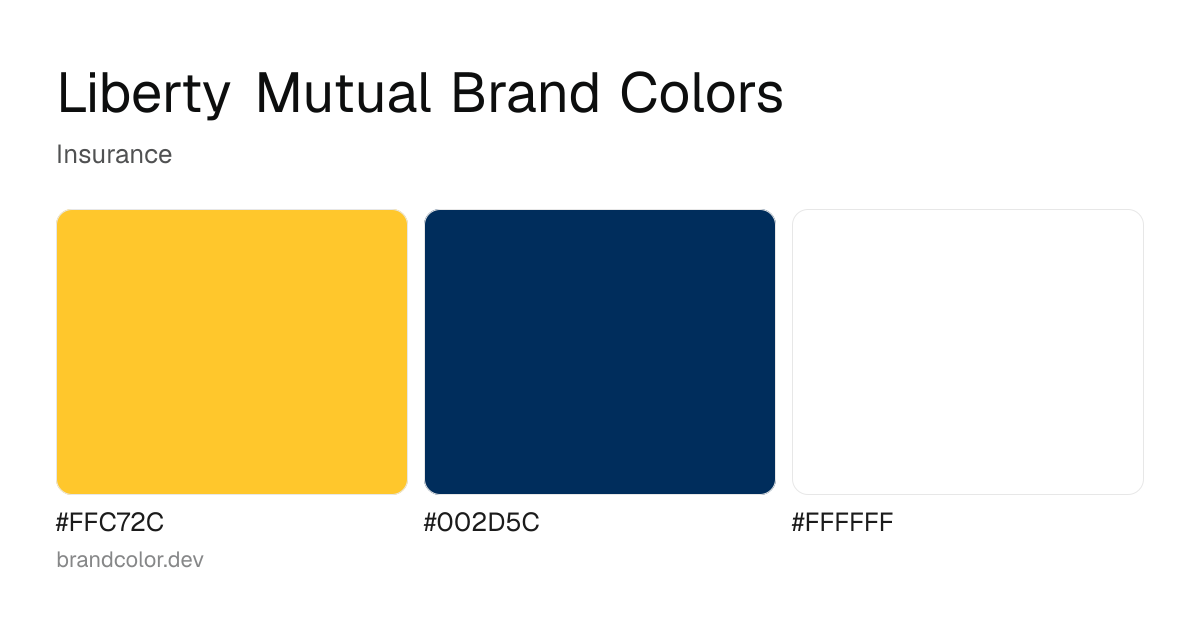 Liberty Mutual Brand Colors

Insurance

#FFC72C

#002D5C

#FFFFFF

brandcolor.dev